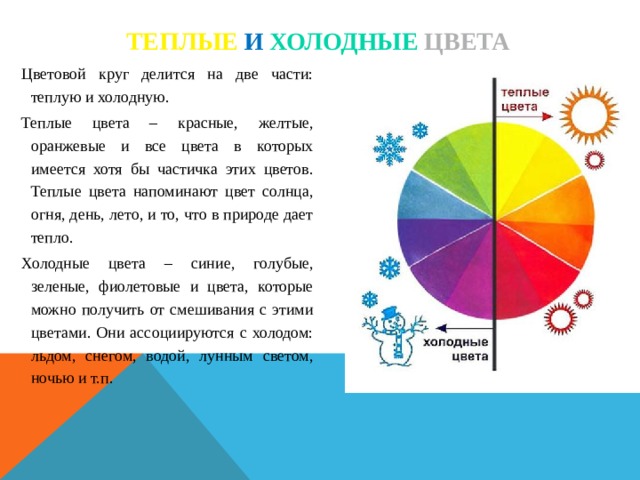 ТЕПЛЫЕ И ХОЛОДНЫЕ ЦВЕТА

Цветовой круг делится на две части: теплую и холодную.

Теплые цвета – красные, желтые, оранжевые и все цвета в которых имеется хотя бы частичка этих цветов. Теплые цвета напоминают цвет солнца, огня, день, лето, и то, что в природе дает тепло.

Холодные цвета – синие, голубые, зеленые, фиолетовые и цвета, которые можно получить от смешивания с этими цветами. Они ассоциируются с холодом: льдом, снегом, водой, лунным светом, ночью и т.п.

теплые цвета

холодные цвета